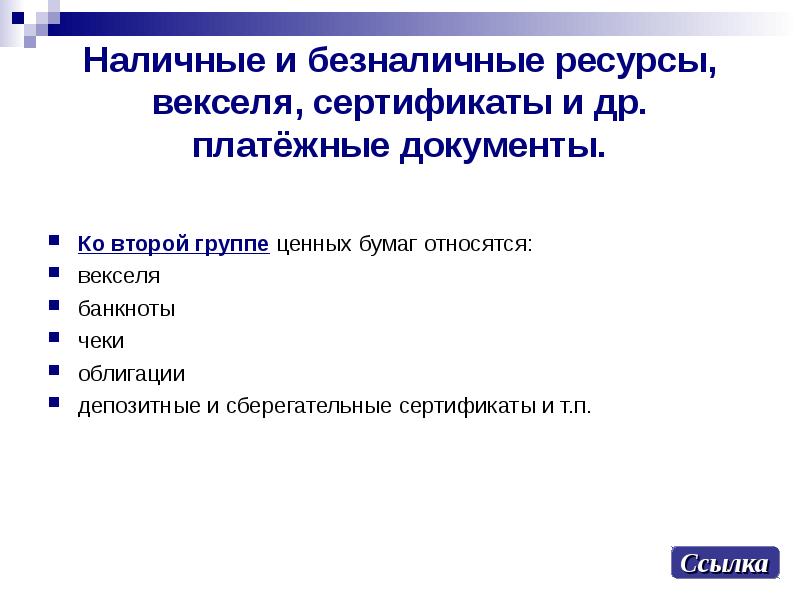 Наличные и безналичные ресурсы, векселя, сертификаты и др. платёжные документы.

Ко второй группе ценных бумаг относятся:
векселя
банкноты
чеки
облигации
депозитные и сберегательные сертификаты и т.п.

Ссылка